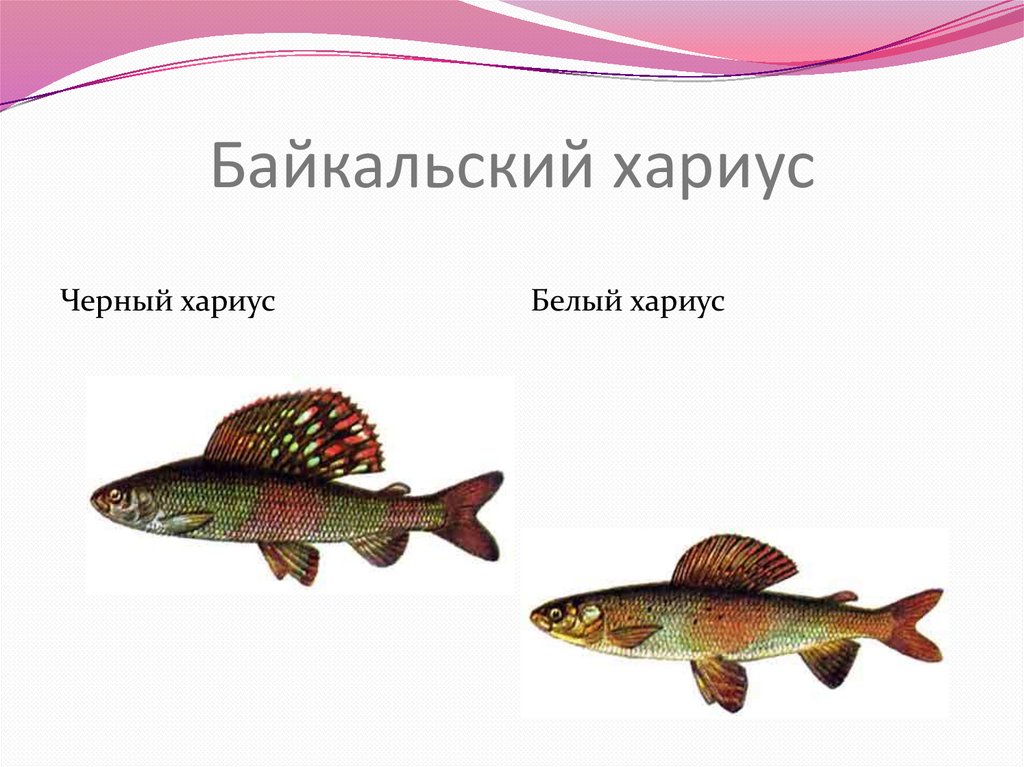 Байкальский хариус

Черный хариус

Белый хариус